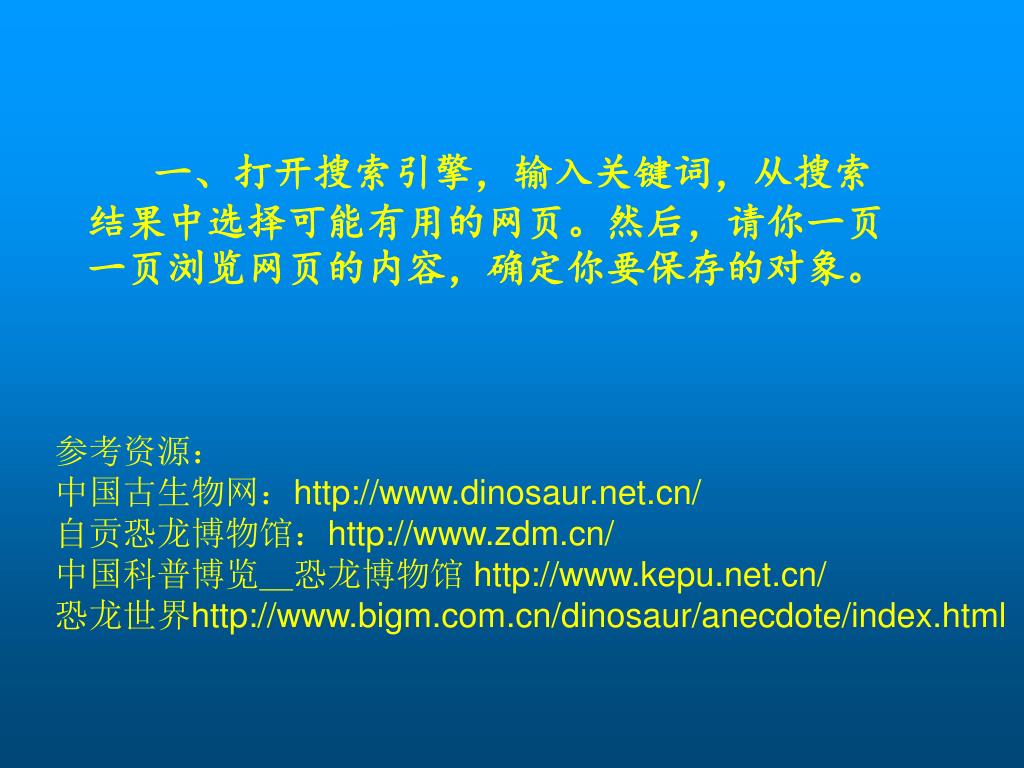 一、打开搜索引擎，输入关键词，从搜索结果中选择可能有用的网页。然后，请你一页一页浏览网页的内容，确定你要保存的对象。

参考资源：
中国古生物网：http://www.dinosaur.net.cn/
自贡恐龙博物馆：http://www.zdm.cn/
中国科普博览__恐龙博物馆 http://www.kepu.net.cn/
恐龙世界http://www.bigm.com.cn/dinosaur/anecdote/index.html